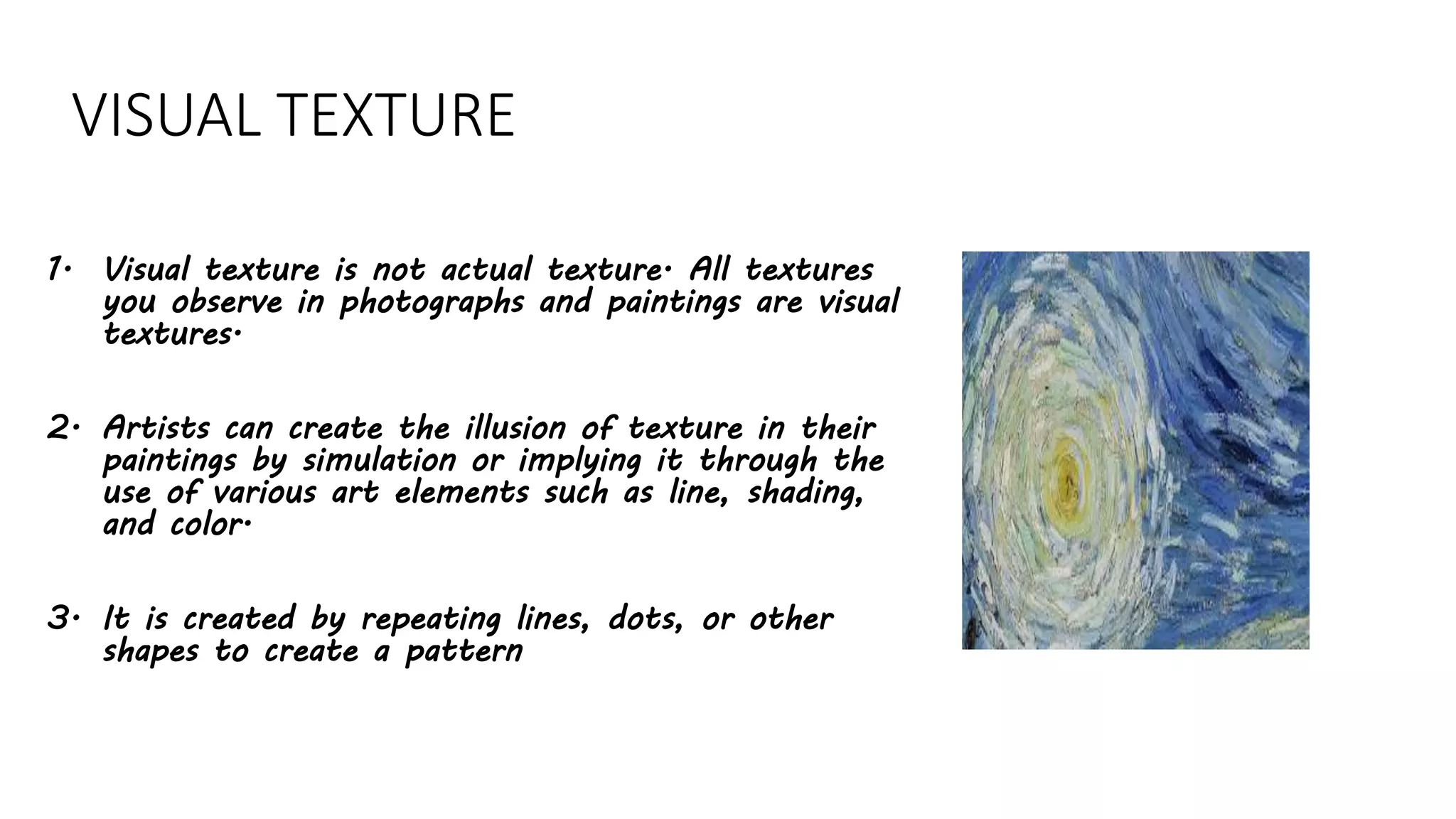 VISUAL TEXTURE

1. Visual texture is not actual texture. All textures you observe in photographs and paintings are visual textures.

2. Artists can create the illusion of texture in their paintings by simulation or implying it through the use of various art elements such as line, shading, and color.

3. It is created by repeating lines, dots, or other shapes to create a pattern